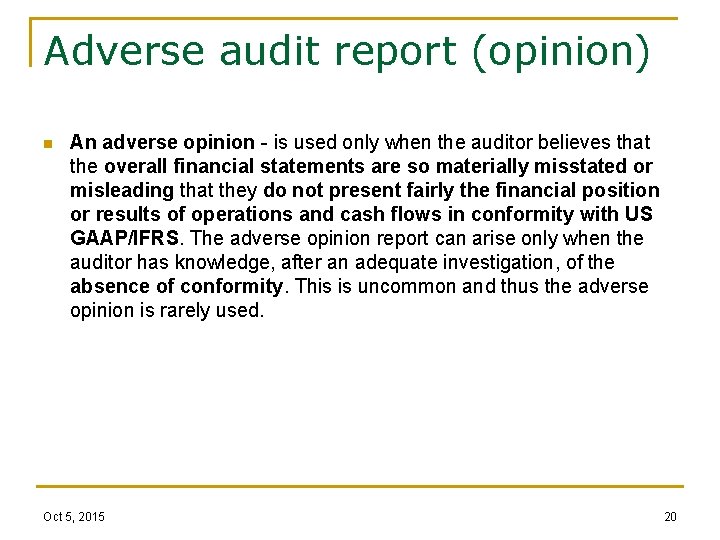 Adverse audit report (opinion)

An adverse opinion - is used only when the auditor believes that the overall financial statements are so materially misstated or misleading that they do not present fairly the financial position or results of operations and cash flows in conformity with US GAAP/IFRS. The adverse opinion report can arise only when the auditor has knowledge, after an adequate investigation, of the absence of conformity. This is uncommon and thus the adverse opinion is rarely used.

Oct 5, 2015

20